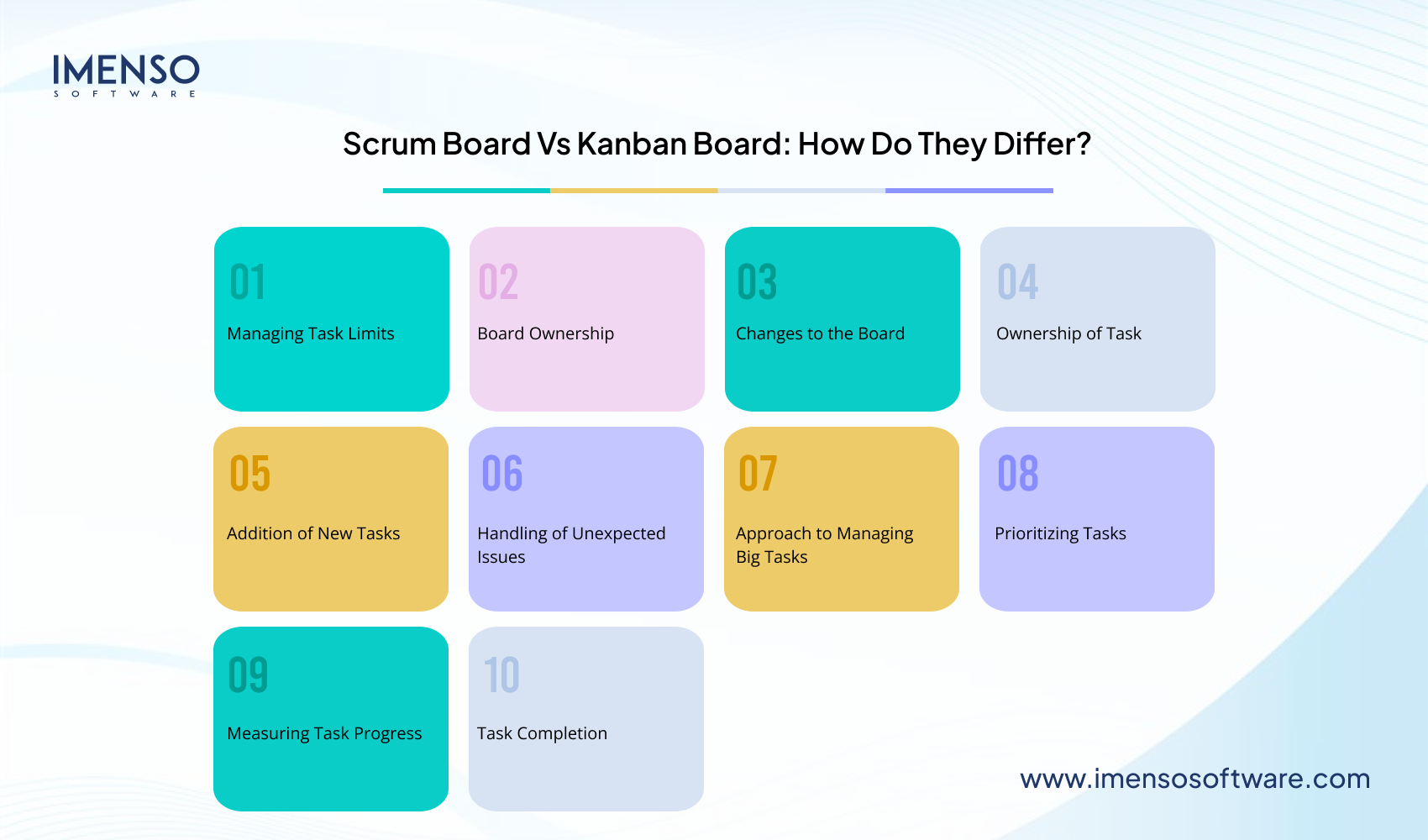 IMENSO
SOFTWARE

Scrum Board Vs Kanban Board: How Do They Differ?

01
Managing Task Limits

02
Board Ownership

03
Changes to the Board

04
Ownership of Task

05
Addition of New Tasks

06
Handling of Unexpected Issues

07
Approach to Managing Big Tasks

08
Prioritizing Tasks

09
Measuring Task Progress

10
Task Completion

www.imensosoftware.com